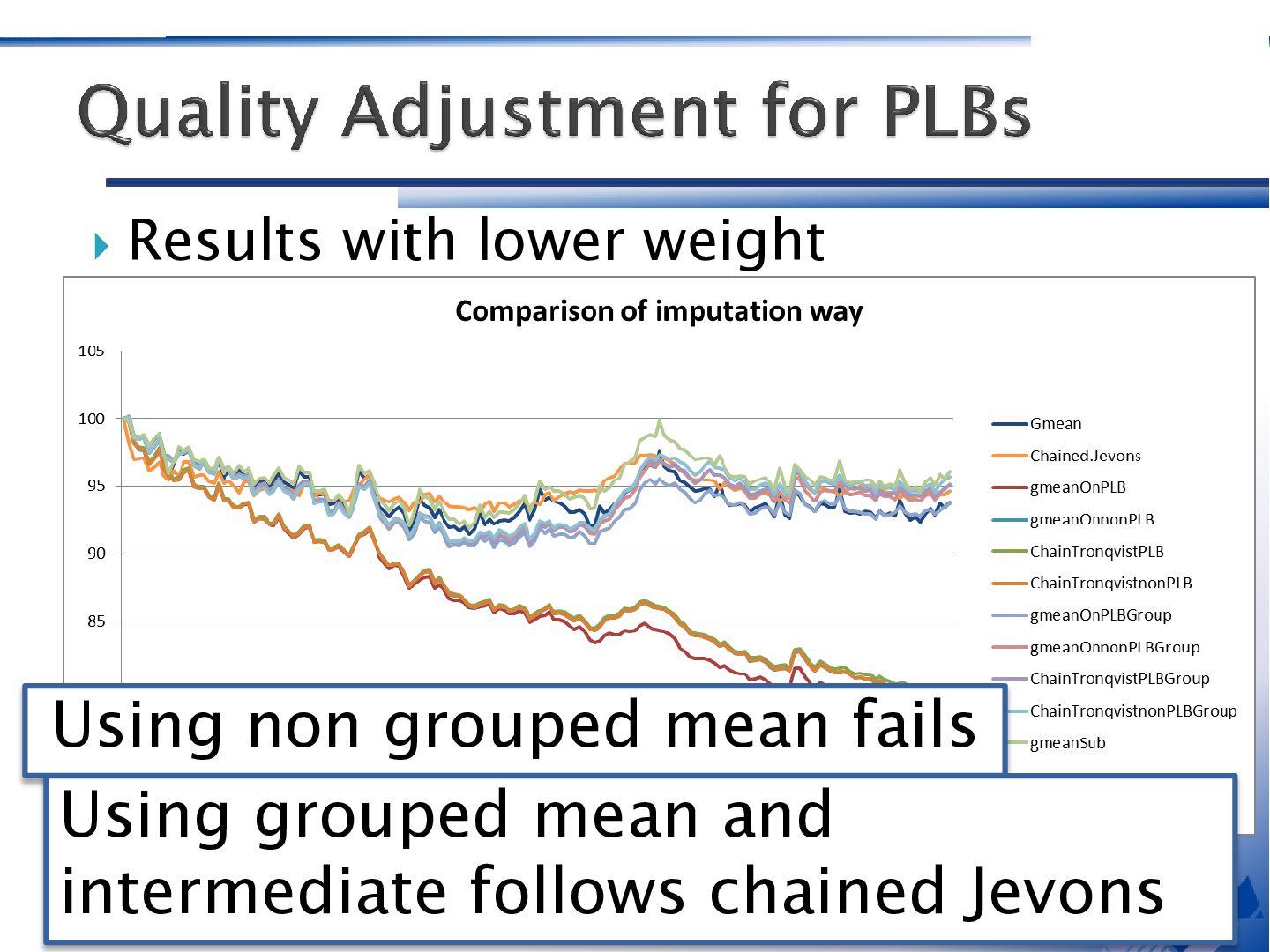 Quality Adjustment for PLBs

Results with lower weight

Comparison of imputation way

105
100
95
90
85

Gmean
Chained.Jevons
gmeanOnPLB
gmeanOnnonPLB
ChainTronqvistPLB
ChainTronqvistnonPLB
gmeanOnPLBGroup
gmeanOnnonPLBGroup
ChainTronqvistPLBGroup
ChainTronqvistnonPLBGroup
gmeanSub

Using non grouped mean fails

Using grouped mean and intermediate follows chained Jevons